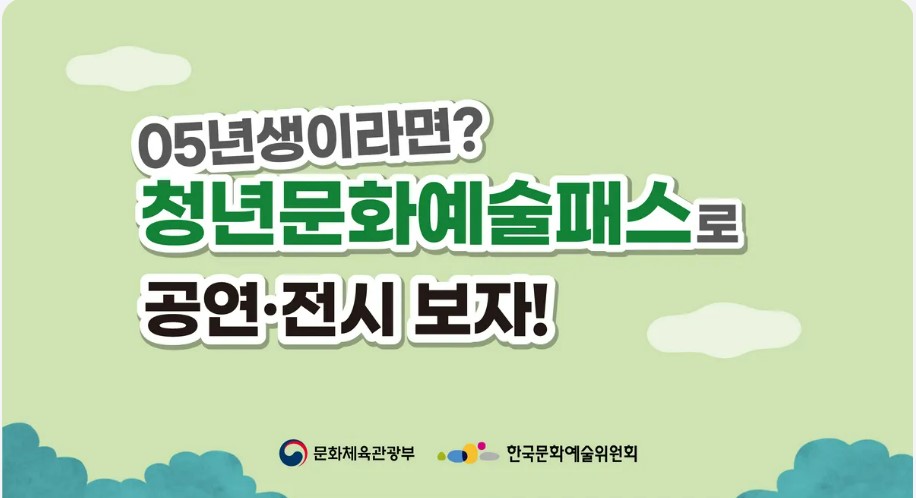 05년생이라면?
청년문화예술패스로
공연·전시 보자!

문화체육관광부 한국문화예술위원회